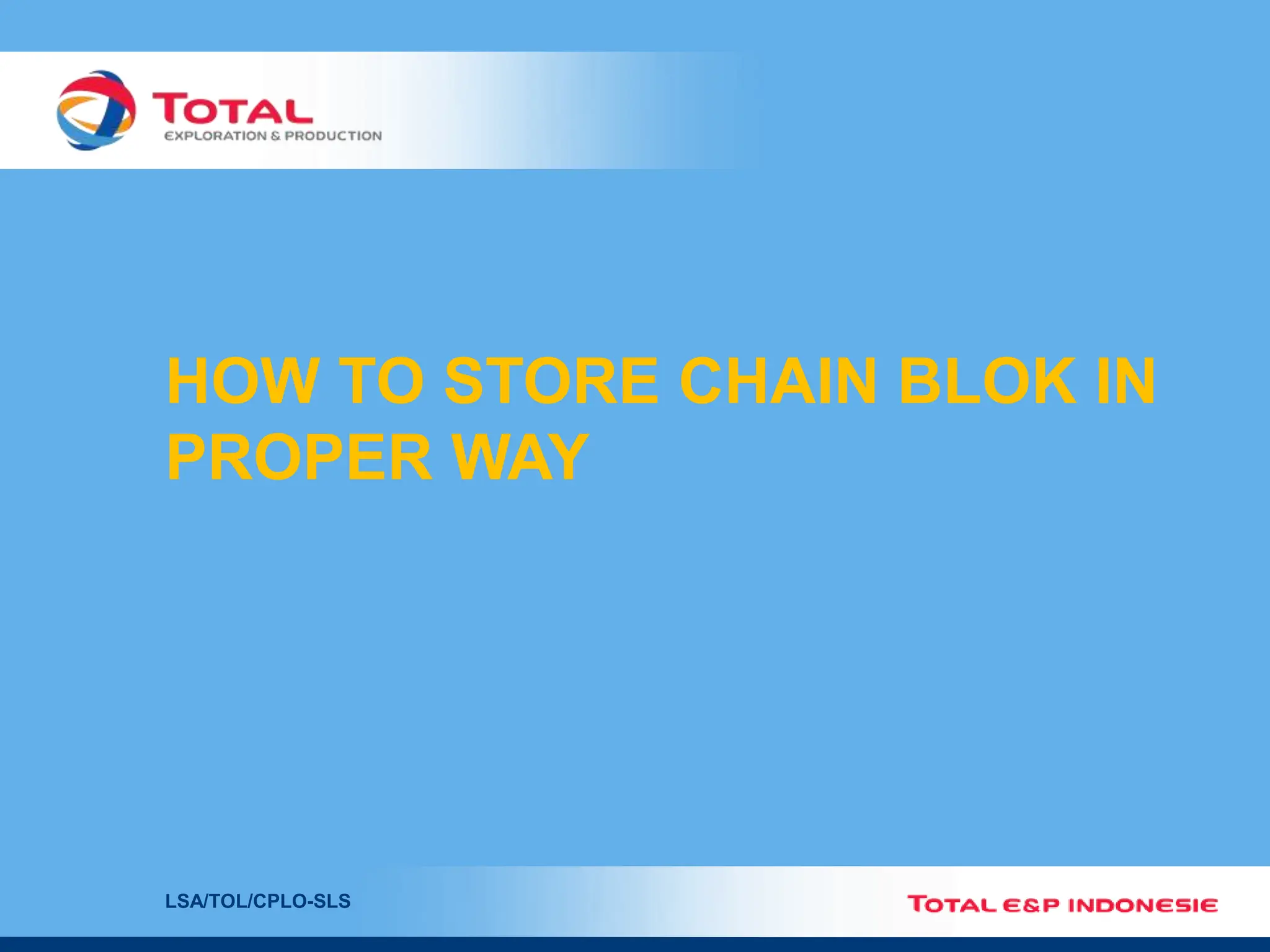 TOTAL
EXPLORATION & PRODUCTION

HOW TO STORE CHAIN BLOK IN PROPER WAY

LSA/TOL/CPLO-SLS

TOTAL E&P INDONESIE